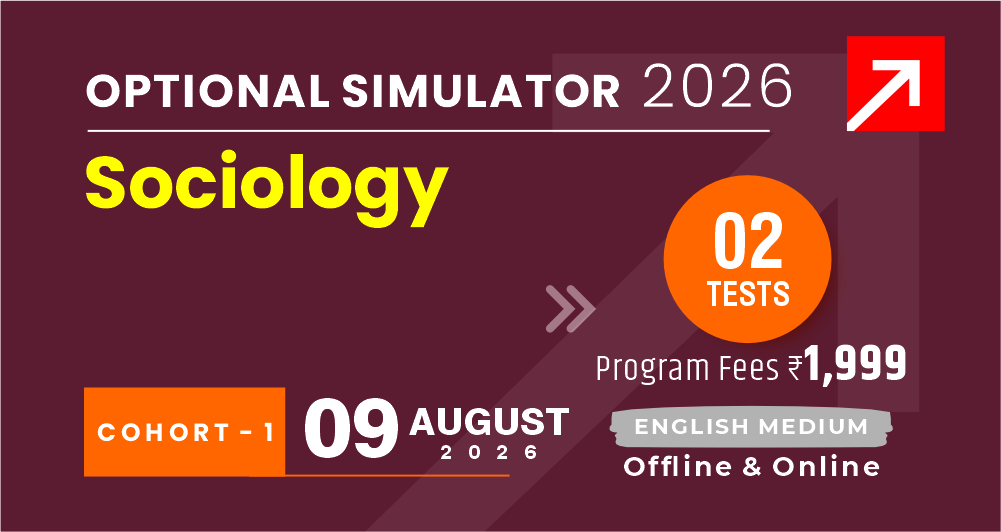 OPTIONAL SIMULATOR 2026

Sociology

02
TESTS

Program Fees ₹1,999

COHORT - 1

09 AUGUST
2026

ENGLISH MEDIUM
Offline & Online